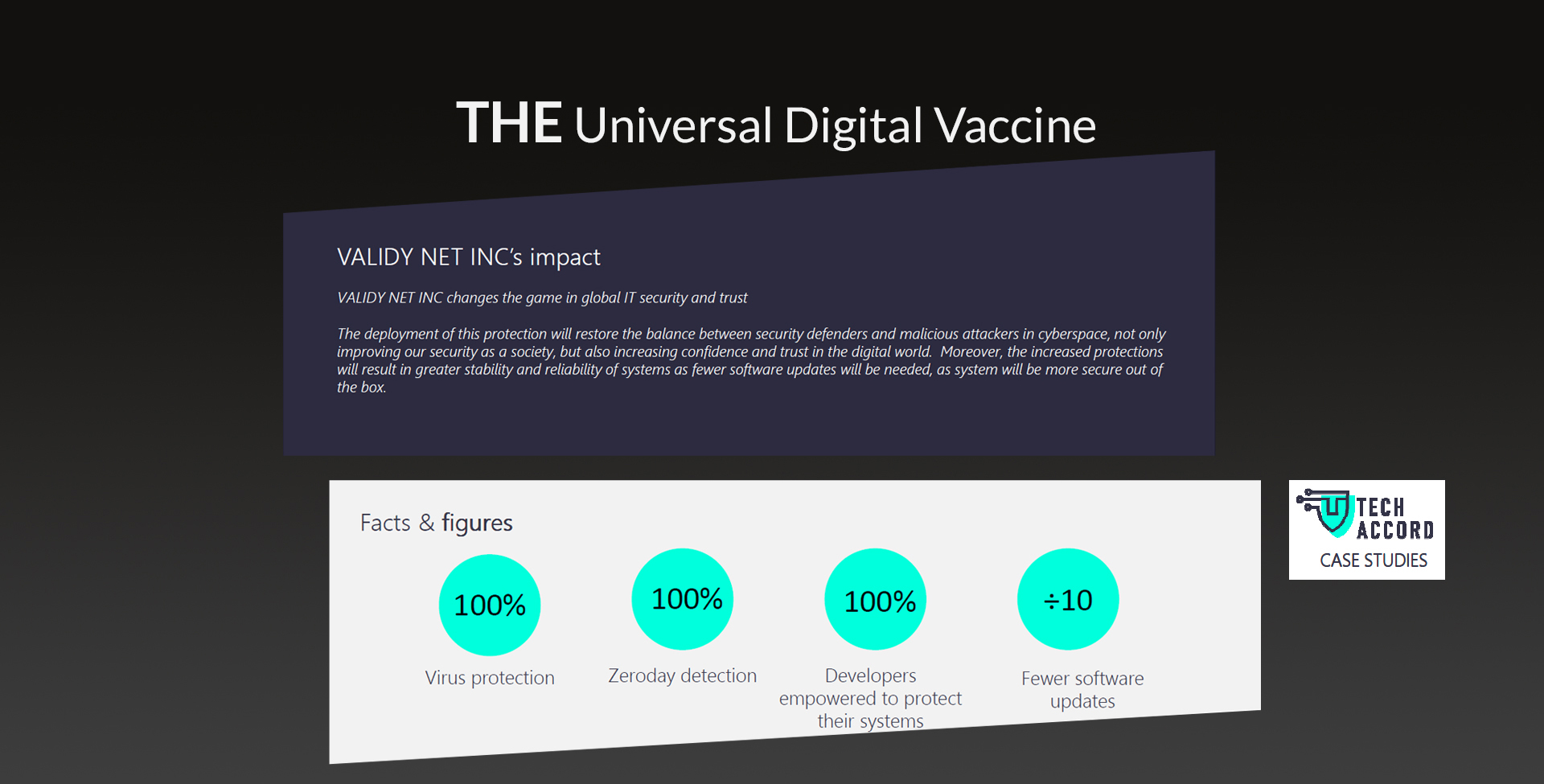 THE Universal Digital Vaccine

VALIDY NET INC's impact

VALIDY NET INC changes the game in global IT security and trust

The deployment of this protection will restore the balance between security defenders and malicious attackers in cyberspace, not only improving our security as a society, but also increasing confidence and trust in the digital world. Moreover, the increased protections will result in greater stability and reliability of systems as fewer software updates will be needed, as system will be more secure out of the box.

Facts & figures

100%
Virus protection

100%
Zeroday detection

100%
Developers empowered to protect their systems

÷10
Fewer software updates

TECH ACCORD
CASE STUDIES